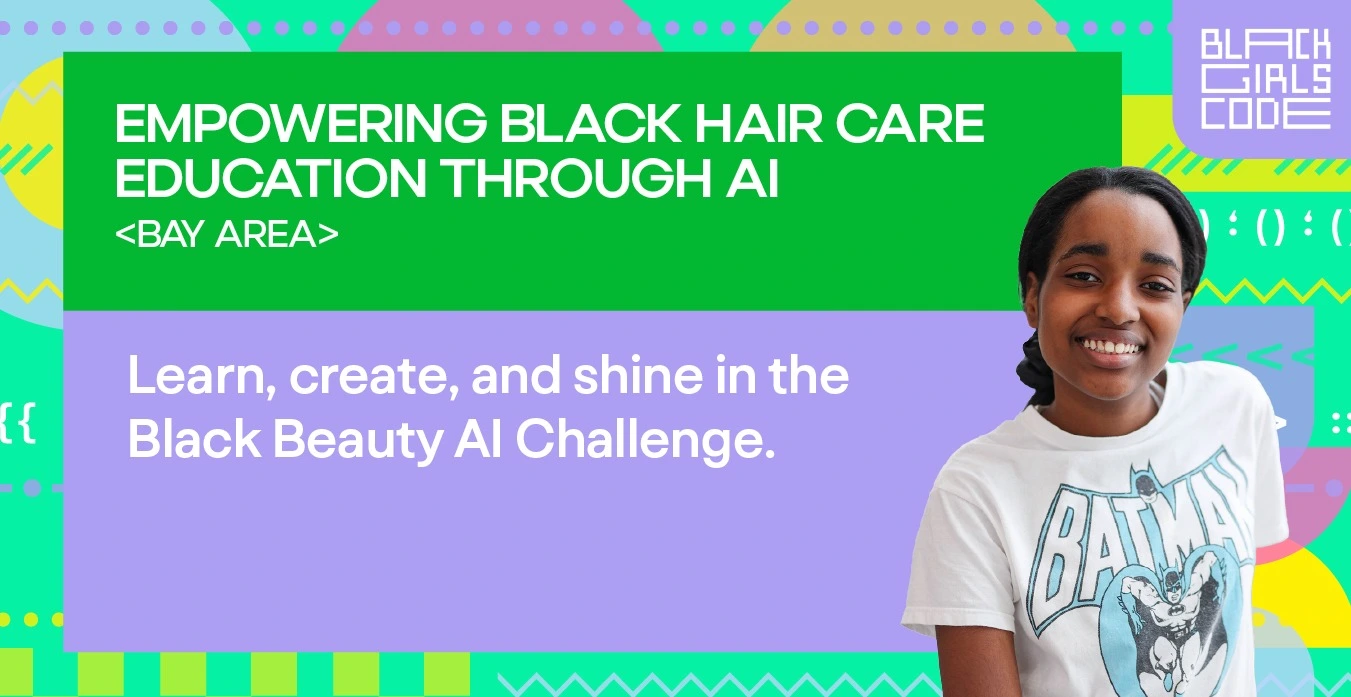 BLACK GIRLS CODE

EMPOWERING BLACK HAIR CARE EDUCATION THROUGH AI
<BAY AREA>

Learn, create, and shine in the Black Beauty AI Challenge.

BATMAN